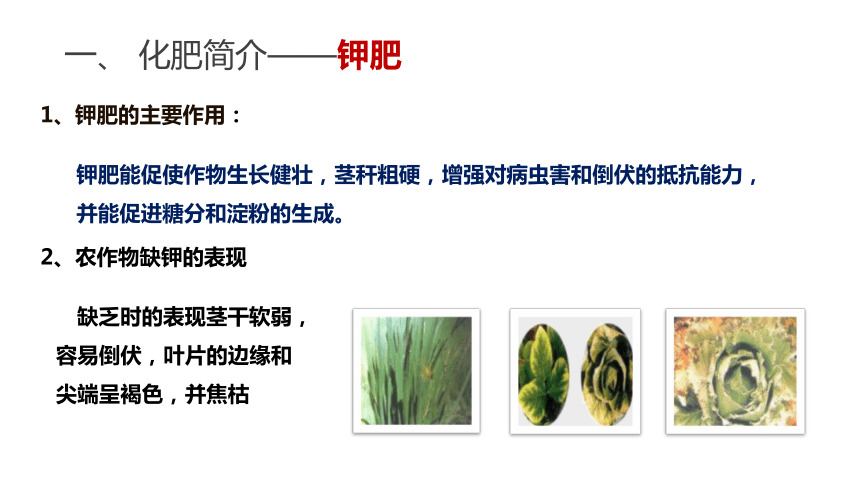 一、 化肥简介——钾肥

1、钾肥的主要作用：

钾肥能促使作物生长健壮，茎秆粗硬，增强对病虫害和倒伏的抵抗能力，并能促进糖分和淀粉的生成。

2、农作物缺钾的表现

缺乏时的表现茎干软弱，容易倒伏，叶片的边缘和尖端呈褐色，并焦枯